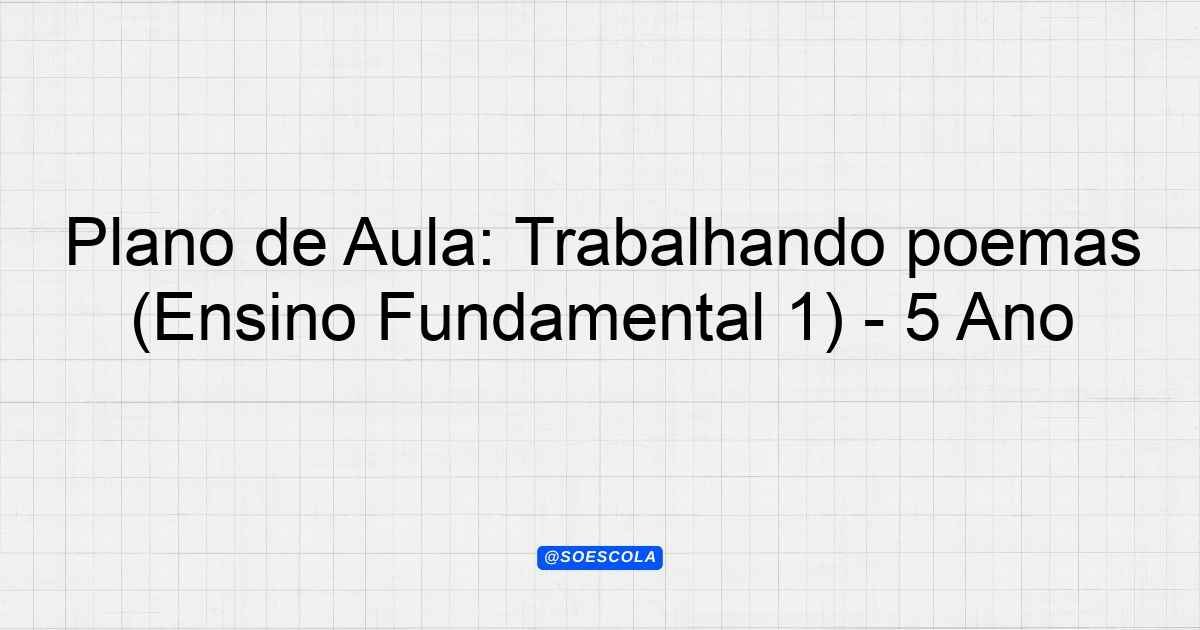 Plano de Aula: Trabalhando poemas (Ensino Fundamental 1) - 5 Ano

@SOESCOLA